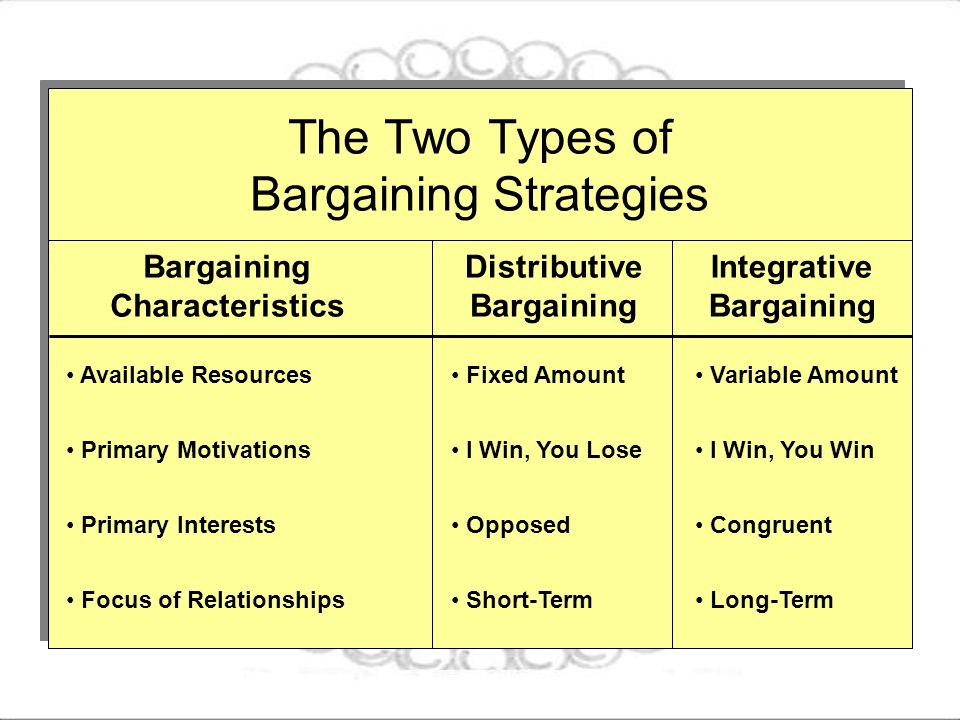 The Two Types of Bargaining Strategies

| Bargaining Characteristics | Distributive Bargaining | Integrative Bargaining |
|---|---|---|
| • Available Resources | • Fixed Amount | • Variable Amount |
| • Primary Motivations | • I Win, You Lose | • I Win, You Win |
| • Primary Interests | • Opposed | • Congruent |
| • Focus of Relationships | • Short-Term | • Long-Term |